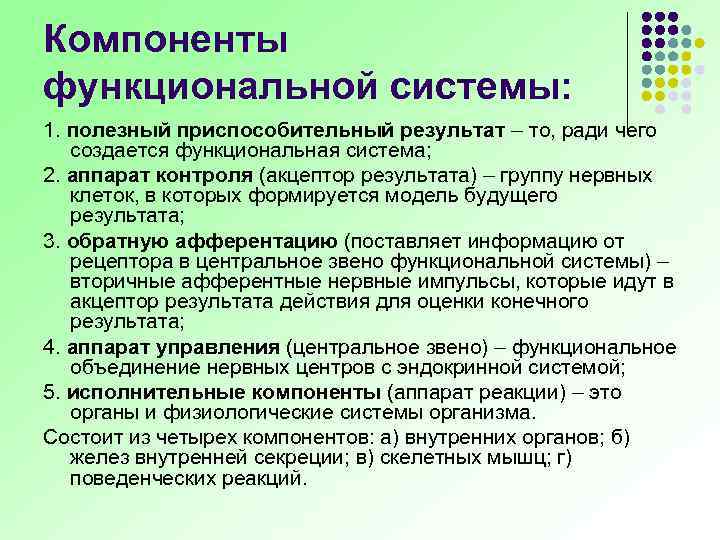 Компоненты функциональной системы:

1. полезный приспособительный результат – то, ради чего создается функциональная система;

2. аппарат контроля (акцептор результата) – группу нервных клеток, в которых формируется модель будущего результата;

3. обратную афферентацию (поставляет информацию от рецептора в центральное звено функциональной системы) – вторичные афферентные нервные импульсы, которые идут в акцептор результата действия для оценки конечного результата;

4. аппарат управления (центральное звено) – функциональное объединение нервных центров с эндокринной системой;

5. исполнительные компоненты (аппарат реакции) – это органы и физиологические системы организма.

Состоит из четырех компонентов: а) внутренних органов; б) желез внутренней секреции; в) скелетных мышц; г) поведенческих реакций.